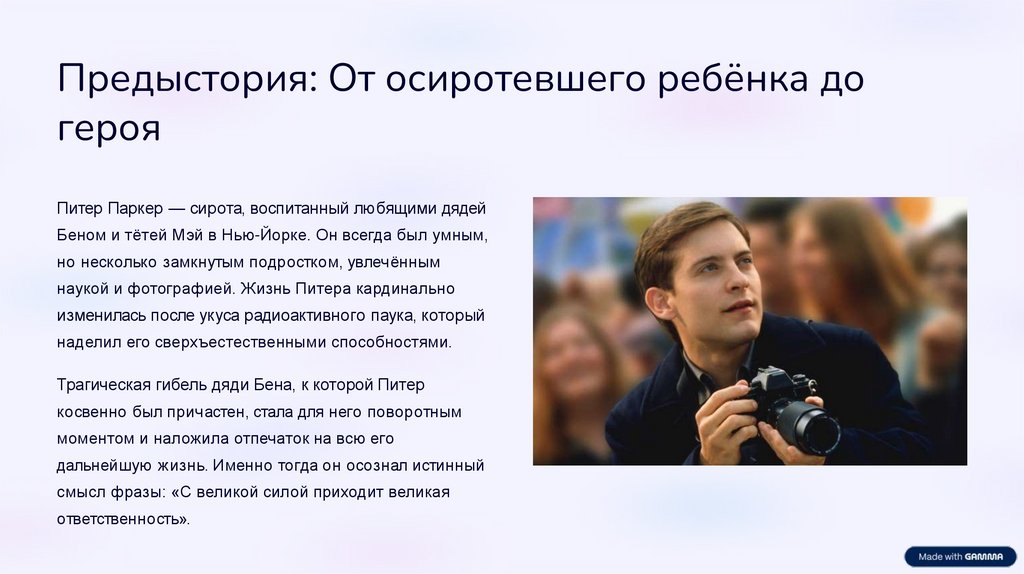 Предыстория: От осиротевшего ребёнка до героя

Питер Паркер — сирота, воспитанный любящими дядей Беном и тётей Мэй в Нью-Йорке. Он всегда был умным, но несколько замкнутым подростком, увлечённым наукой и фотографией. Жизнь Питера кардинально изменилась после укуса радиоактивного паука, который наделил его сверхъестественными способностями.

Трагическая гибель дяди Бена, к которой Питер косвенно был причастен, стала для него поворотным моментом и наложила отпечаток на всю его дальнейшую жизнь. Именно тогда он осознал истинный смысл фразы: «С великой силой приходит великая ответственность».

Made with GAMMA